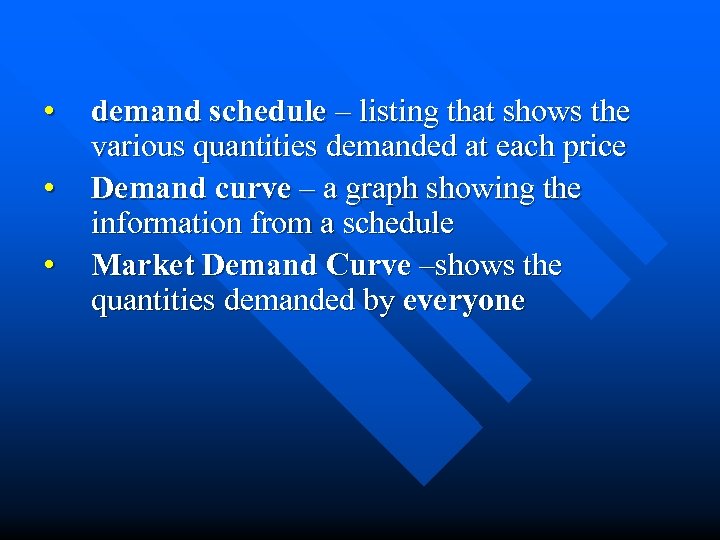 • demand schedule – listing that shows the various quantities demanded at each price
• Demand curve – a graph showing the information from a schedule
• Market Demand Curve –shows the quantities demanded by everyone